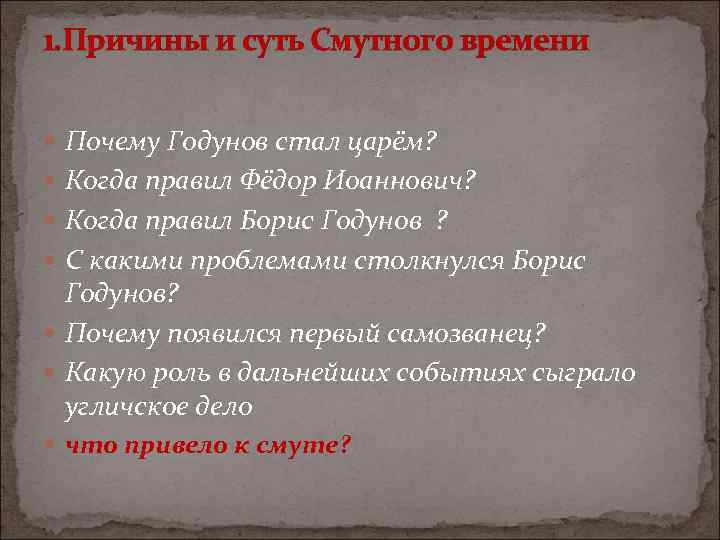 1.Причины и суть Смутного времени

Почему Годунов стал царём?
Когда правил Фёдор Иоаннович?
Когда правил Борис Годунов ?
С какими проблемами столкнулся Борис Годунов?
Почему появился первый самозванец?
Какую роль в дальнейших событиях сыграло угличское дело
что привело к смуте?